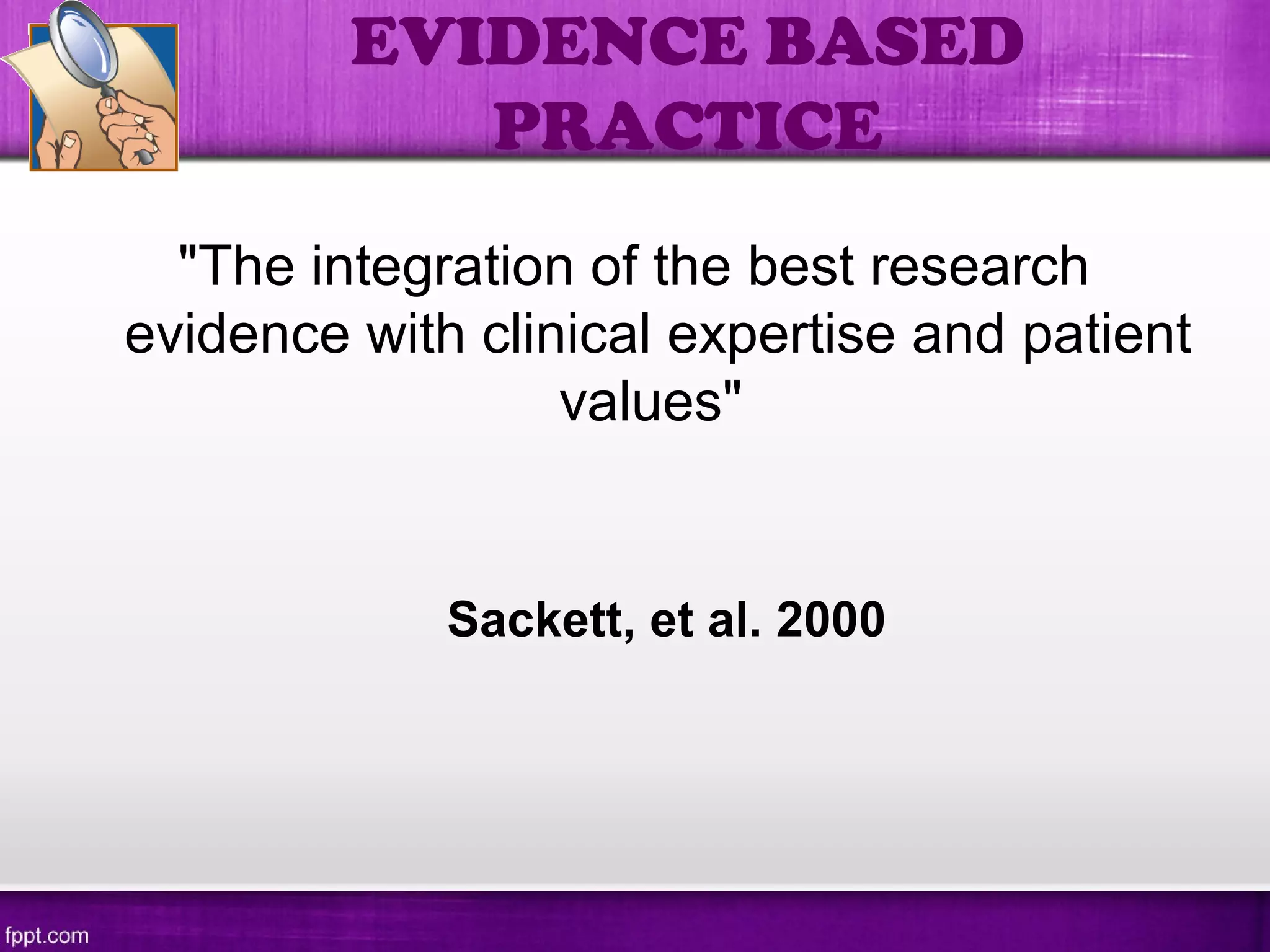 EVIDENCE BASED PRACTICE

"The integration of the best research evidence with clinical expertise and patient values"

Sackett, et al. 2000

fppt.com